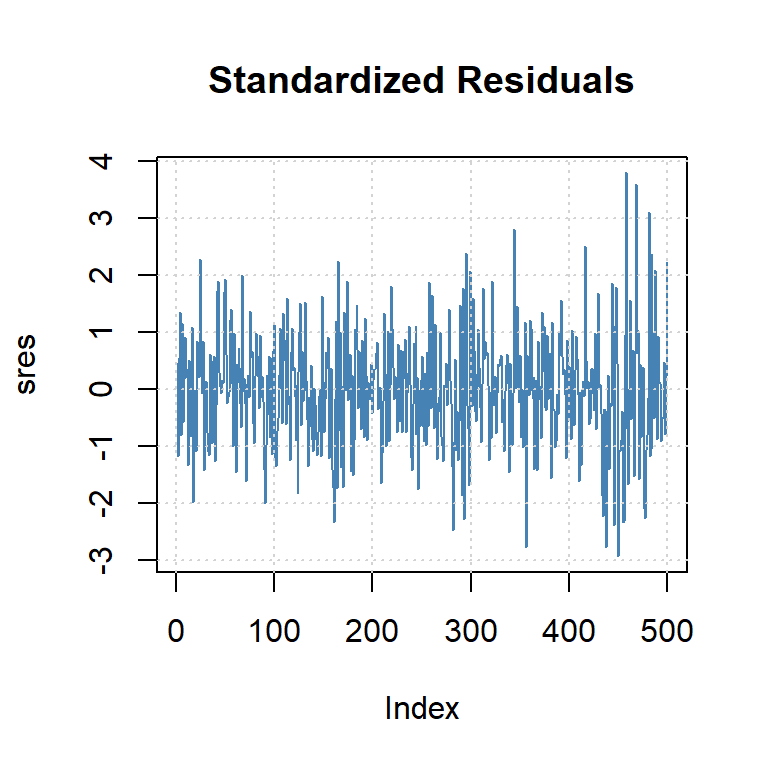 Standardized Residuals

sres

4
3
2
1
0
-1
-2
-3

0 100 200 300 400 500

Index